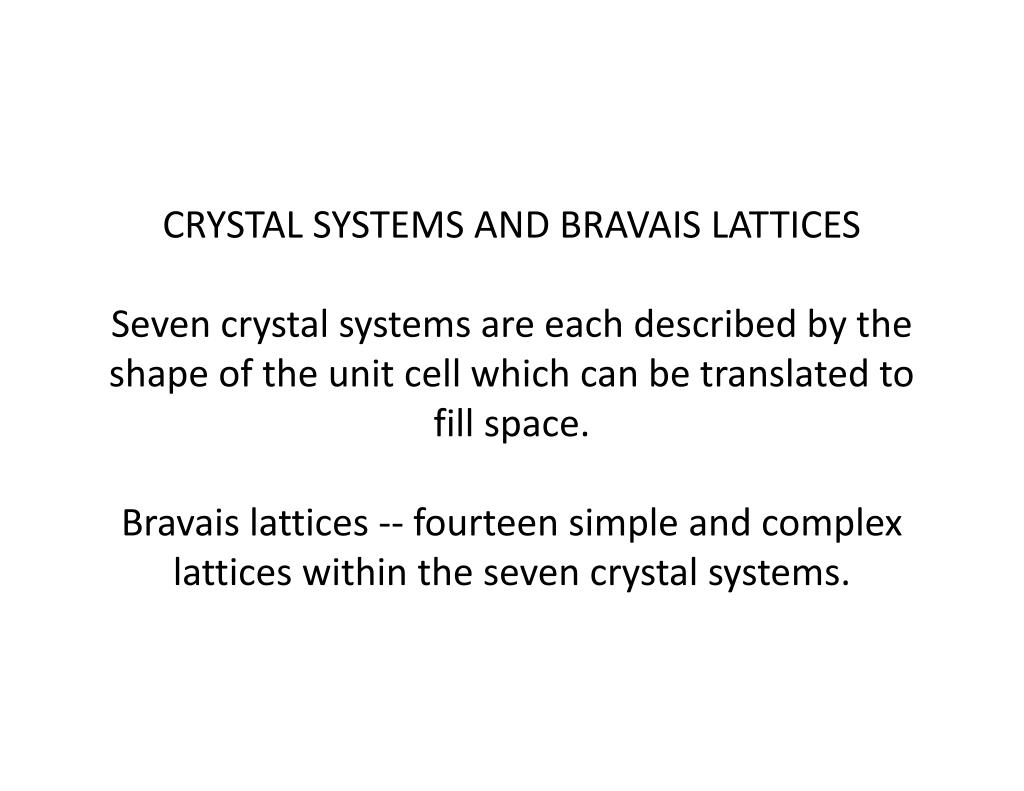 CRYSTAL SYSTEMS AND BRAVAIS LATTICES

Seven crystal systems are each described by the shape of the unit cell which can be translated to fill space.

Bravais lattices -- fourteen simple and complex lattices within the seven crystal systems.